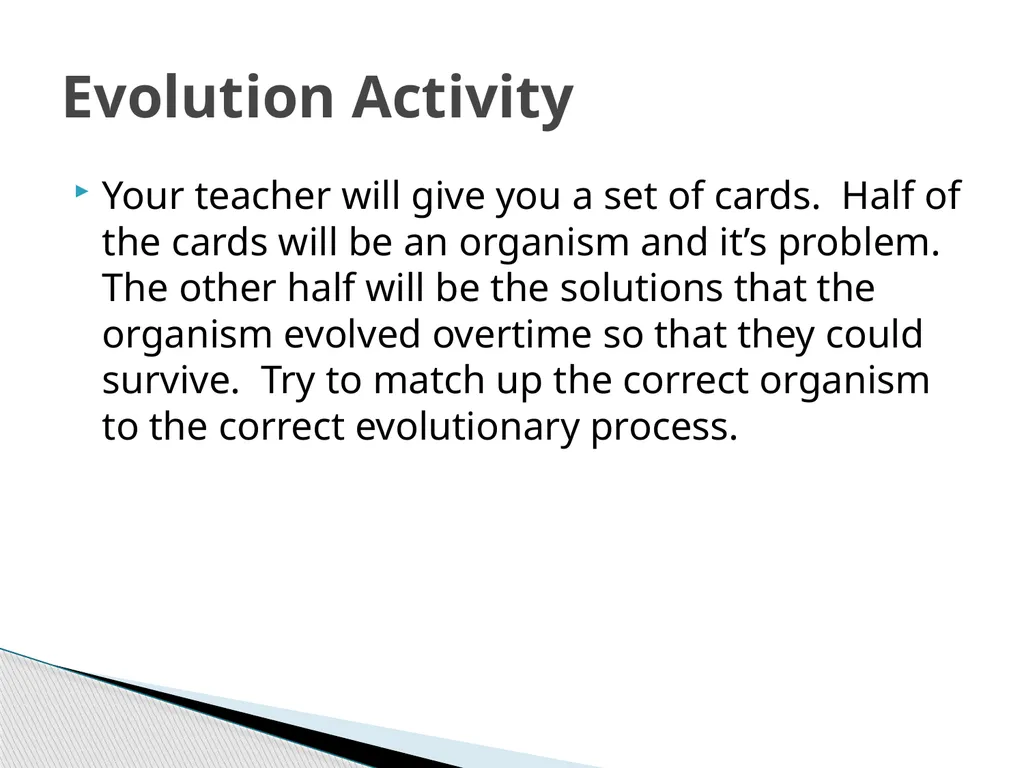 Evolution Activity

Your teacher will give you a set of cards.  Half of the cards will be an organism and it’s problem. The other half will be the solutions that the organism evolved overtime so that they could survive.  Try to match up the correct organism to the correct evolutionary process.